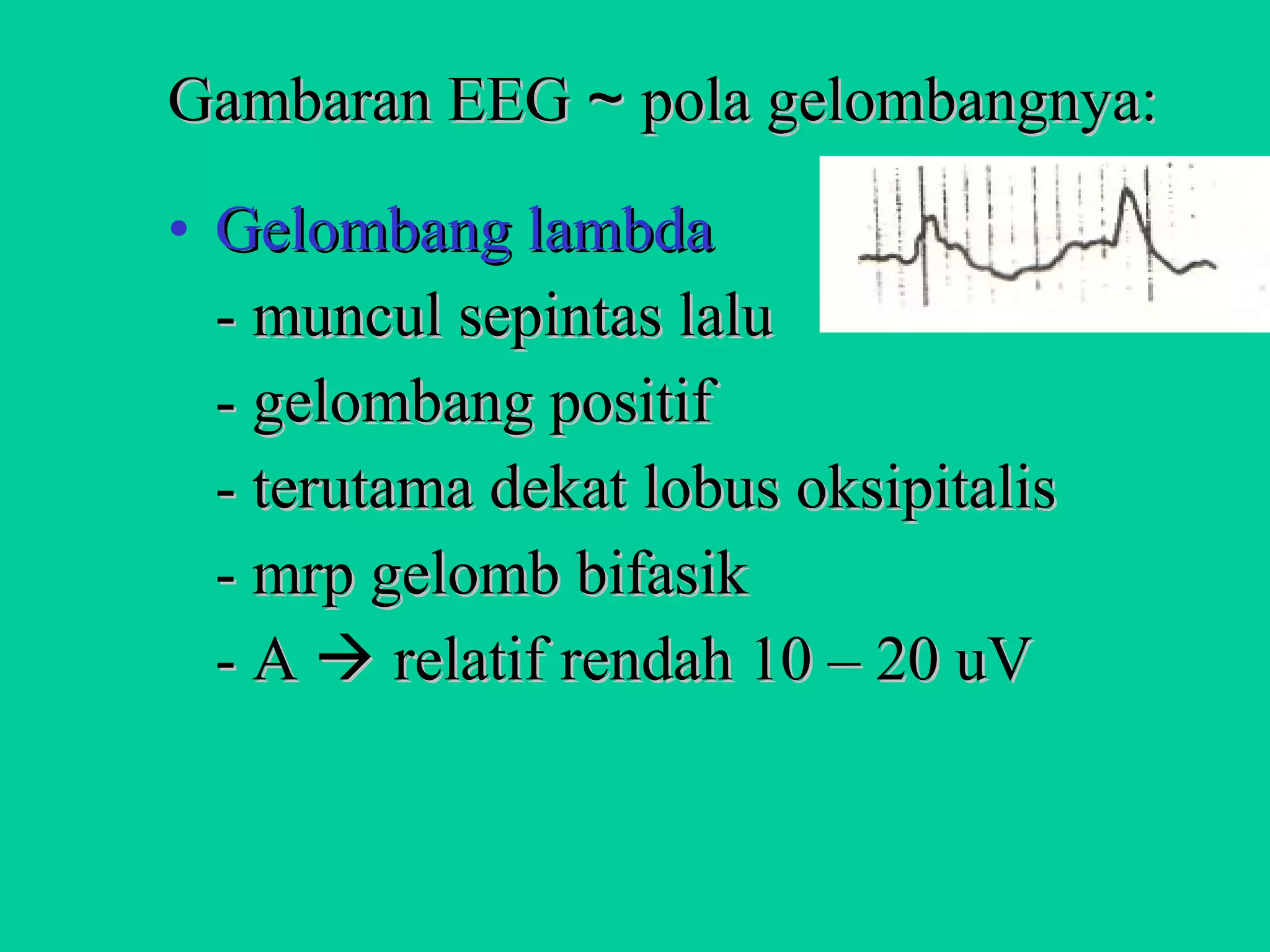 Gambaran EEG ~ pola gelombangnya:

• Gelombang lambda
- muncul sepintas lalu
- gelombang positif
- terutama dekat lobus oksipitalis
- mrp gelomb bifasik
- A → relatif rendah 10 – 20 uV